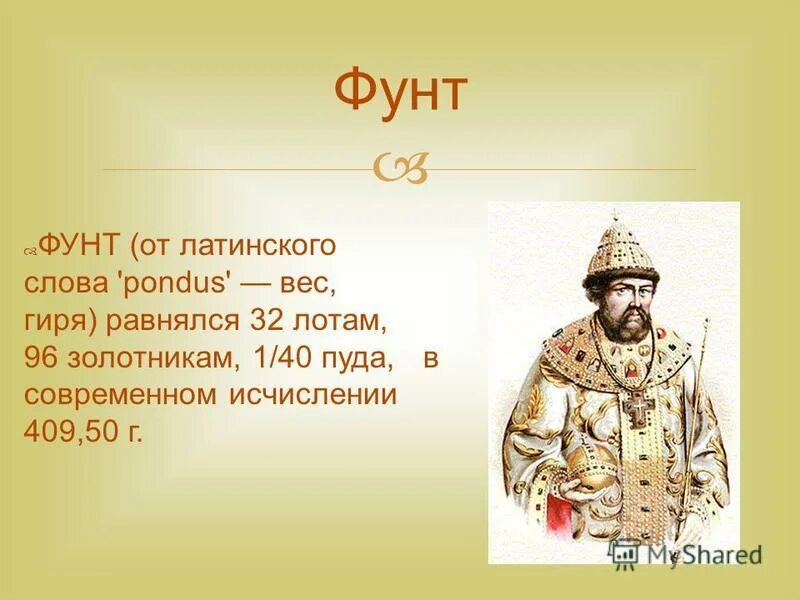 Фунт

ФУНТ (от латинского слова 'pondus' — вес, гиря) равнялся 32 лотам, 96 золотникам, 1/40 пуда, в современном исчислении 409,50 г.

MyShared